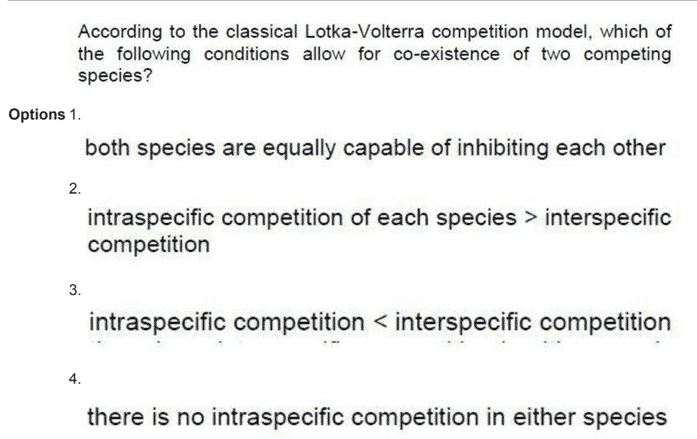 According to the classical Lotka-Volterra competition model, which of the following conditions allow for co-existence of two competing species?

Options 1.

both species are equally capable of inhibiting each other

2.

intraspecific competition of each species > interspecific competition

3.

intraspecific competition < interspecific competition

4.

there is no intraspecific competition in either species